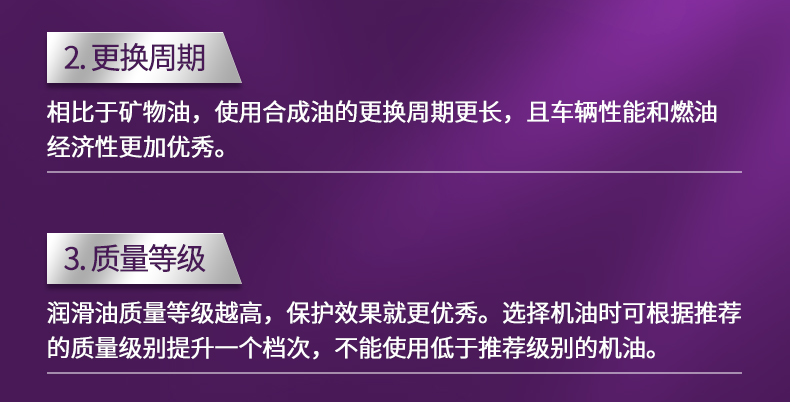 2. 更换周期

相比于矿物油，使用合成油的更换周期更长，且车辆性能和燃油经济性更加优秀。

3. 质量等级

润滑油质量等级越高，保护效果就更优秀。选择机油时可根据推荐的质量级别提升一个档次，不能使用低于推荐级别的机油。